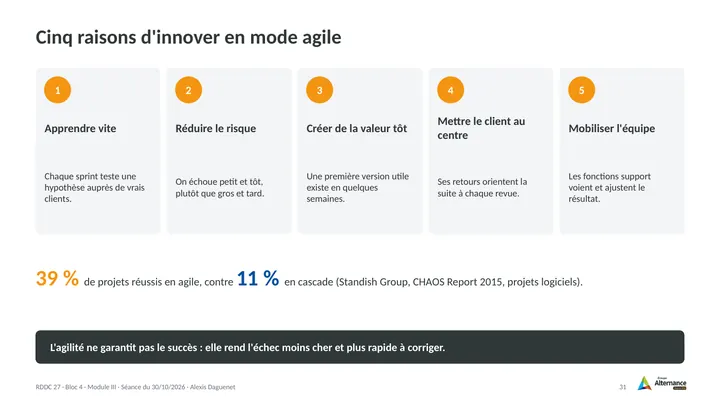 Cinq raisons d'innover en mode agile

1

Apprendre vite

Chaque sprint teste une hypothèse auprès de vrais clients.

2

Réduire le risque

On échoue petit et tôt, plutôt que gros et tard.

3

Créer de la valeur tôt

Une première version utile existe en quelques semaines.

4

Mettre le client au centre

Ses retours orientent la suite à chaque revue.

5

Mobiliser l'équipe

Les fonctions support voient et ajustent le résultat.

39 % de projets réussis en agile, contre 11 % en cascade (Standish Group, CHAOS Report 2015, projets logiciels).

L'agilité ne garantit pas le succès : elle rend l'échec moins cher et plus rapide à corriger.

RDDC 27 - Bloc 4 - Module III - Séance du 30/10/2026 - Alexis Daguenet

31

Alternance